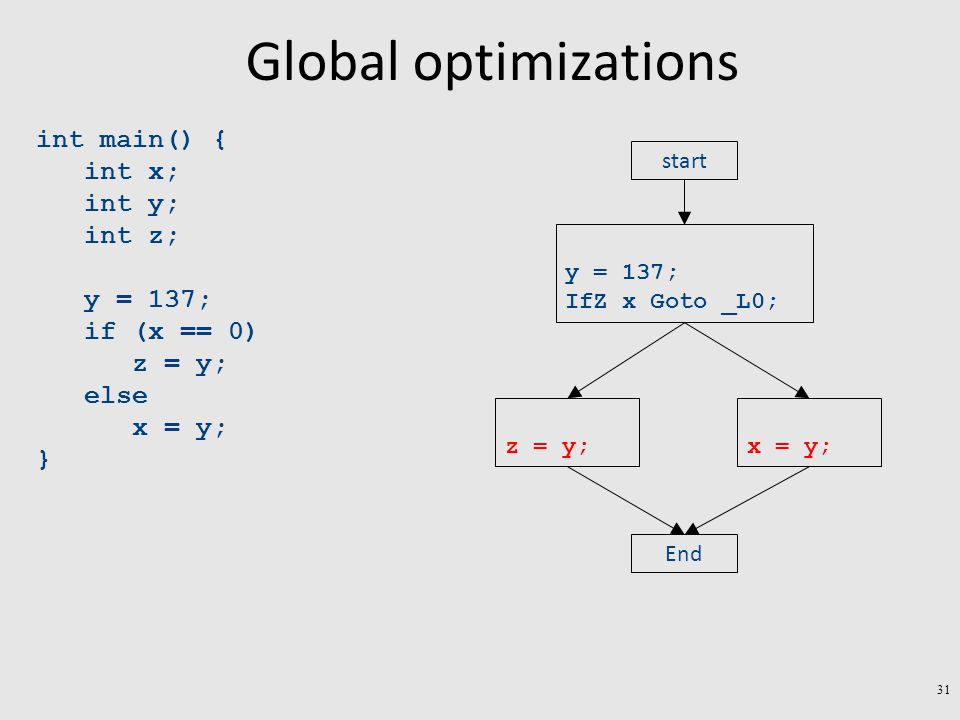 Global optimizations

int main() {
int x;
int y;
int z;

y = 137;
if (x == 0)
z = y;
else
x = y;
}

start

y = 137;
IfZ x Goto _L0;

z = y;

x = y;

End

31